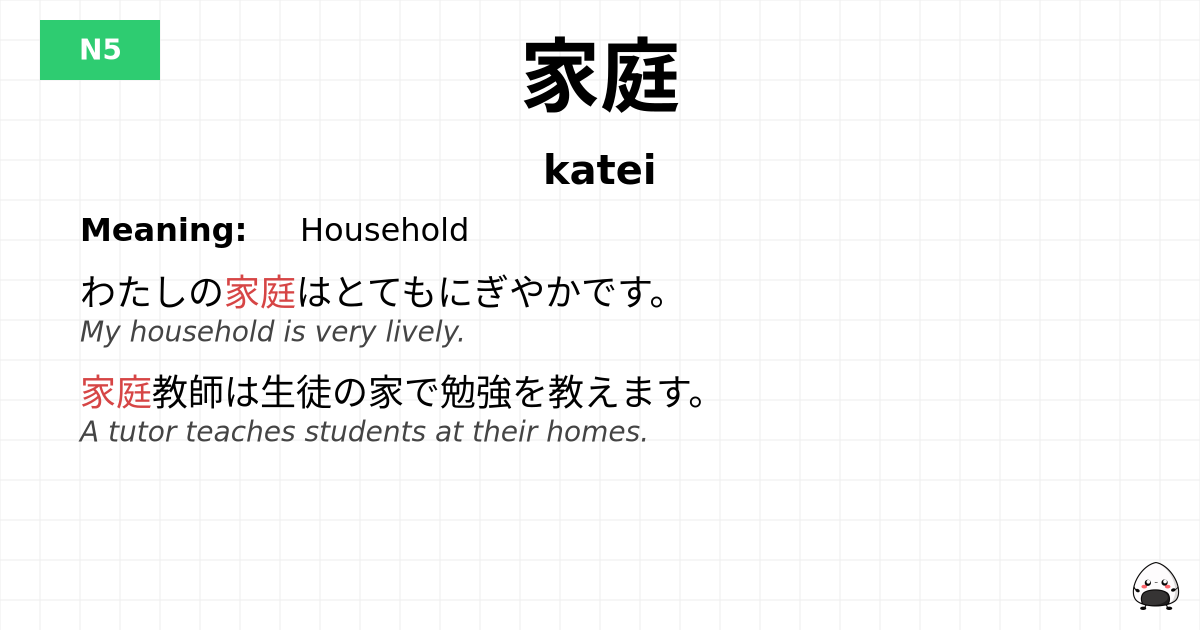 N5

家庭

katei

Meaning: Household

わたしの家庭はとてもにぎやかです。
My household is very lively.

家庭教師は生徒の家で勉強を教えます。
A tutor teaches students at their homes.